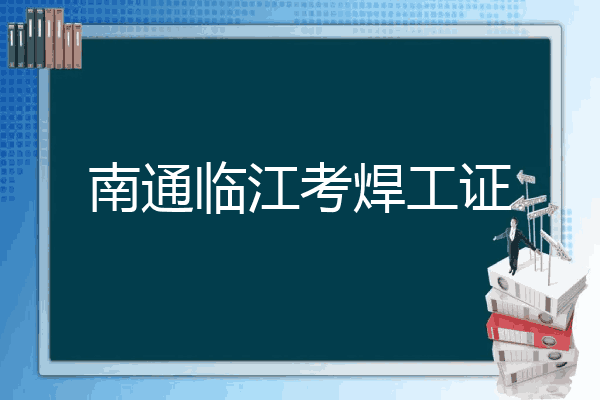 南通临江考焊工证